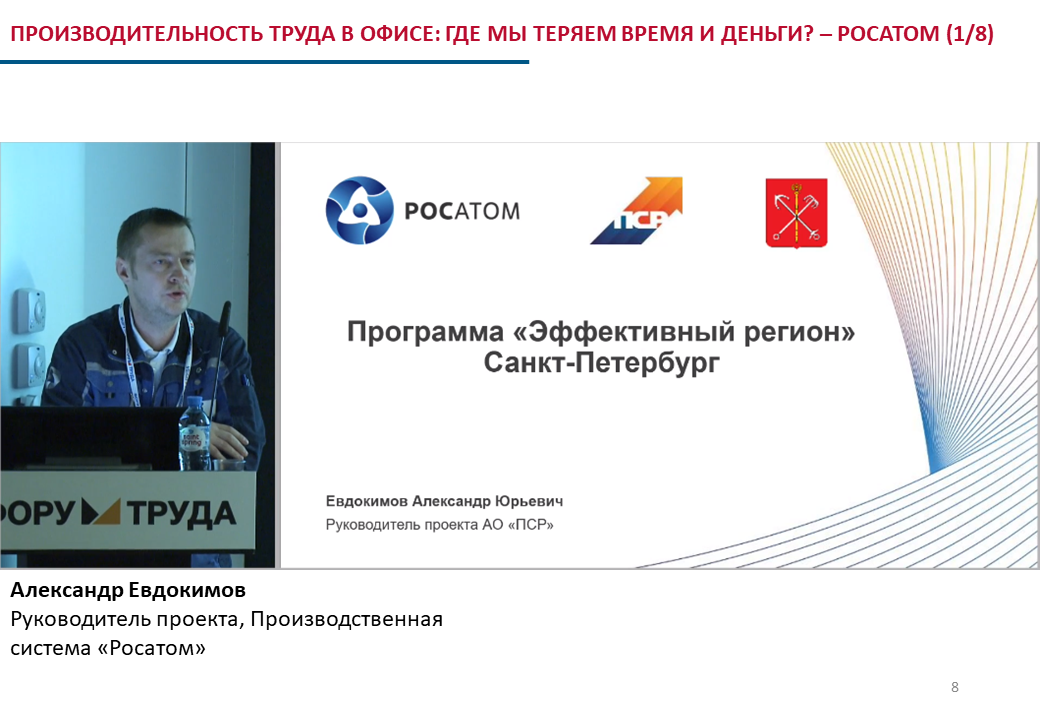 ПРОИЗВОДИТЕЛЬНОСТЬ ТРУДА В ОФИСЕ: ГДЕ МЫ ТЕРЯЕМ ВРЕМЯ И ДЕНЬГИ? – РОСАТОМ (1/8)

ОРУ ТРУДА

РОСАТОМ

ПСР

Программа «Эффективный регион» Санкт-Петербург

Евдокимов Александр Юрьевич
Руководитель проекта АО «ПСР»

Александр Евдокимов
Руководитель проекта, Производственная система «Росатом»

8